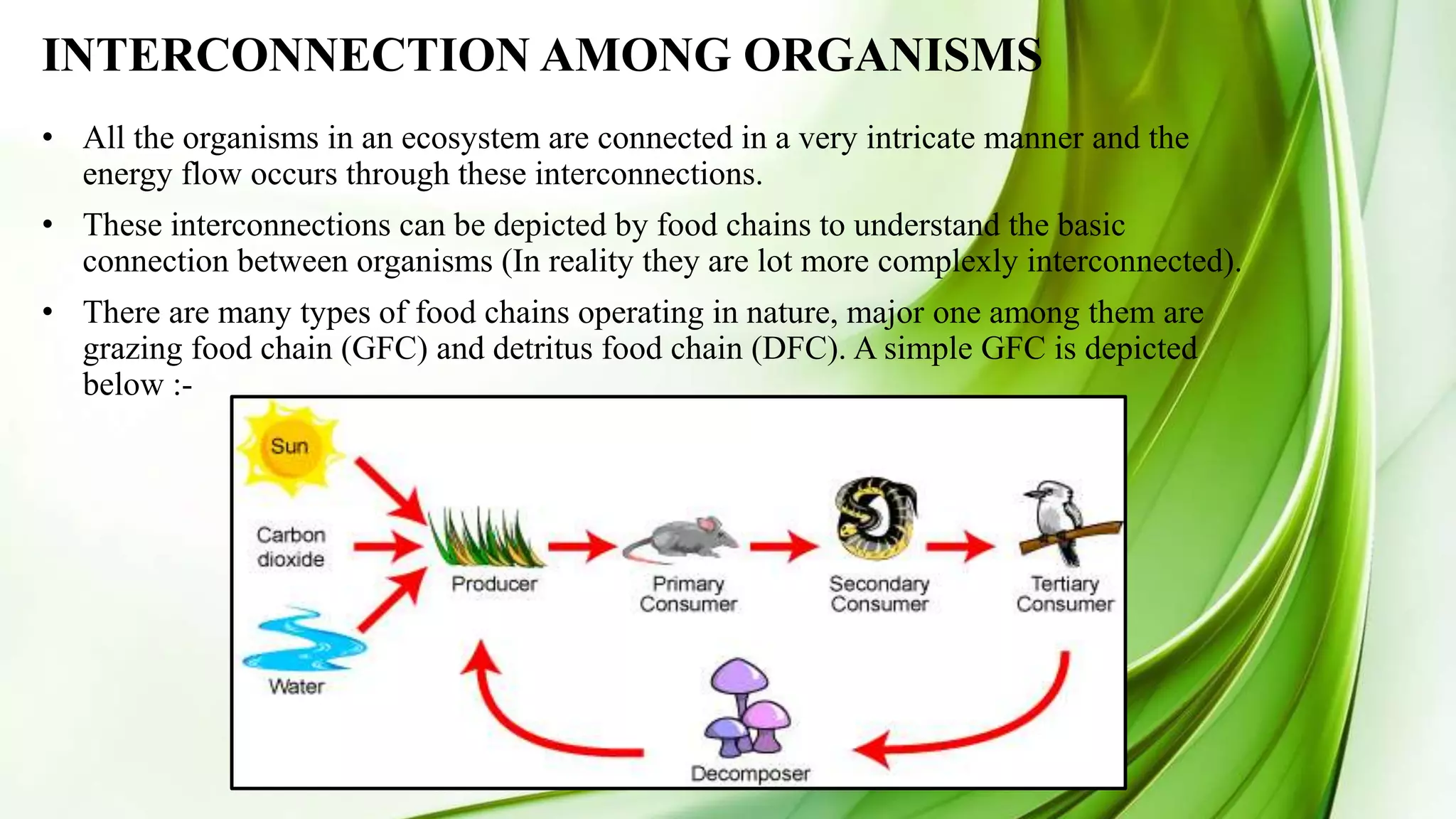 INTERCONNECTION AMONG ORGANISMS

• All the organisms in an ecosystem are connected in a very intricate manner and the energy flow occurs through these interconnections.

• These interconnections can be depicted by food chains to understand the basic connection between organisms (In reality they are lot more complexly interconnected).

• There are many types of food chains operating in nature, major one among them are grazing food chain (GFC) and detritus food chain (DFC). A simple GFC is depicted below :-

Sun
Carbon dioxide
Water
Producer
Primary Consumer
Secondary Consumer
Tertiary Consumer
Decomposer